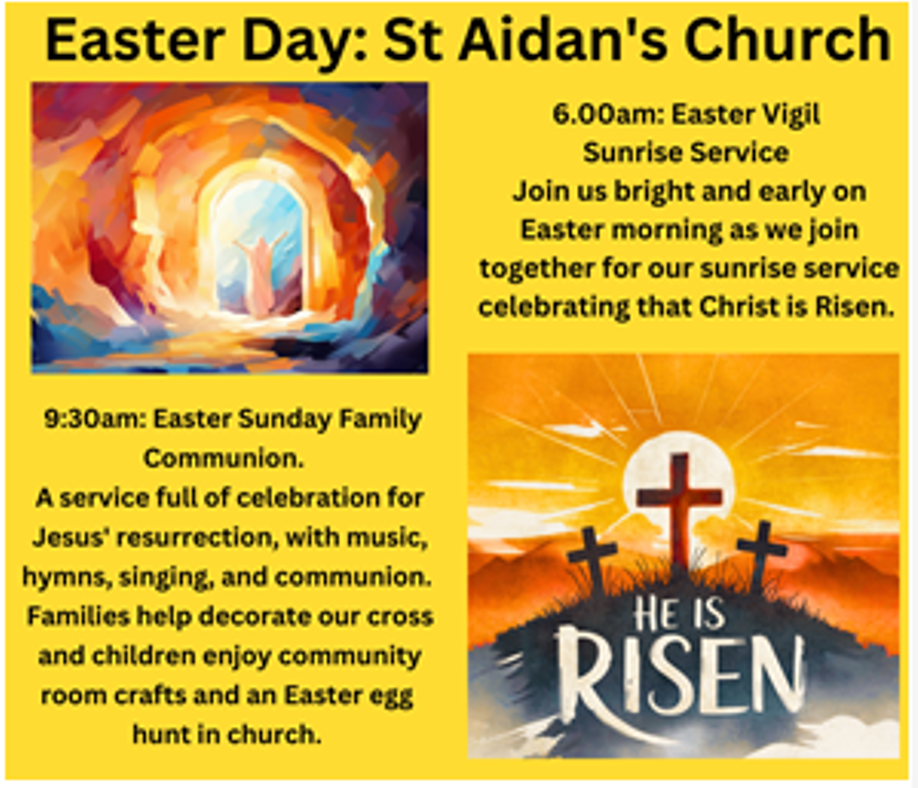 Easter Day: St Aidan's Church

6.00am: Easter Vigil Sunrise Service
Join us bright and early on Easter morning as we join together for our sunrise service celebrating that Christ is Risen.

9:30am: Easter Sunday Family Communion.
A service full of celebration for Jesus' resurrection, with music, hymns, singing, and communion. Families help decorate our cross and children enjoy community room crafts and an Easter egg hunt in church.

HE IS RISEN